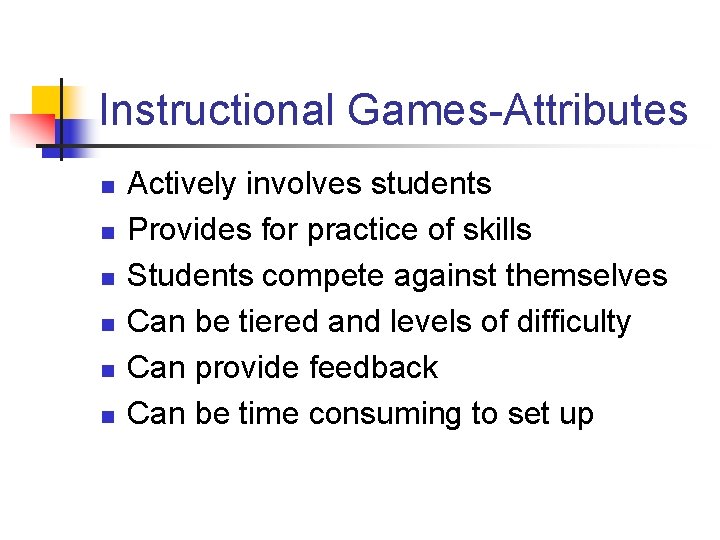 Instructional Games-Attributes

- Actively involves students
- Provides for practice of skills
- Students compete against themselves
- Can be tiered and levels of difficulty
- Can provide feedback
- Can be time consuming to set up